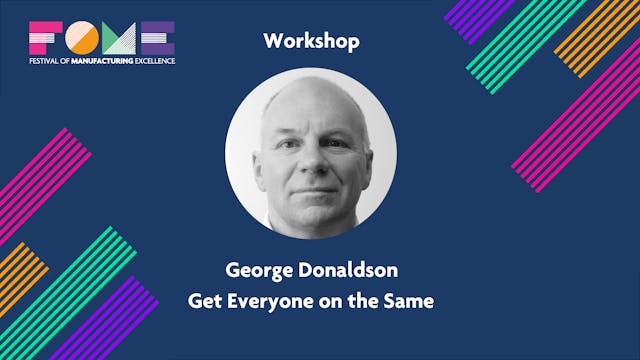 FOME
FESTIVAL OF MANUFACTURING EXCELLENCE

Workshop

George Donaldson
Get Everyone on the Same